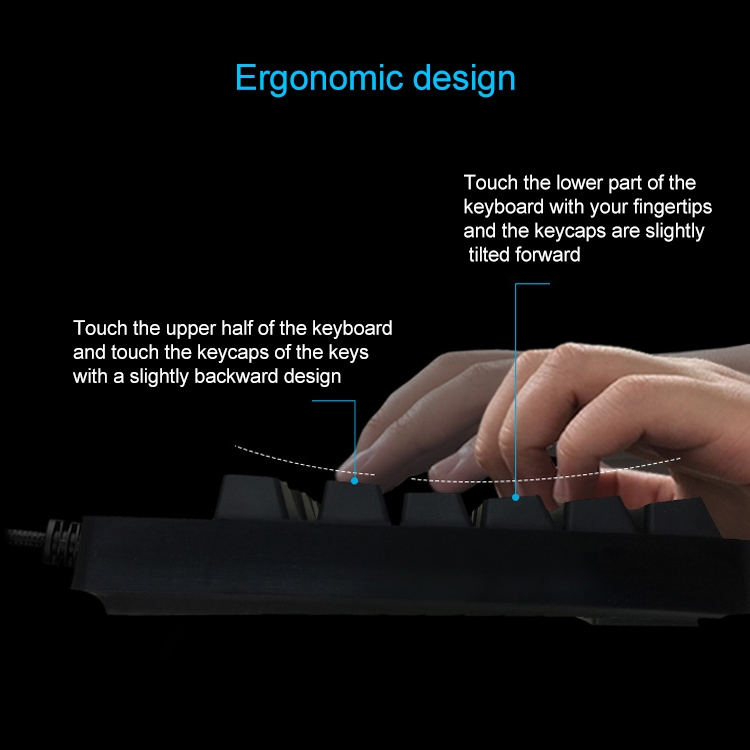 Ergonomic design

Touch the lower part of the keyboard with your fingertips and the keycaps are slightly tilted forward

Touch the upper half of the keyboard and touch the keycaps of the keys with a slightly backward design